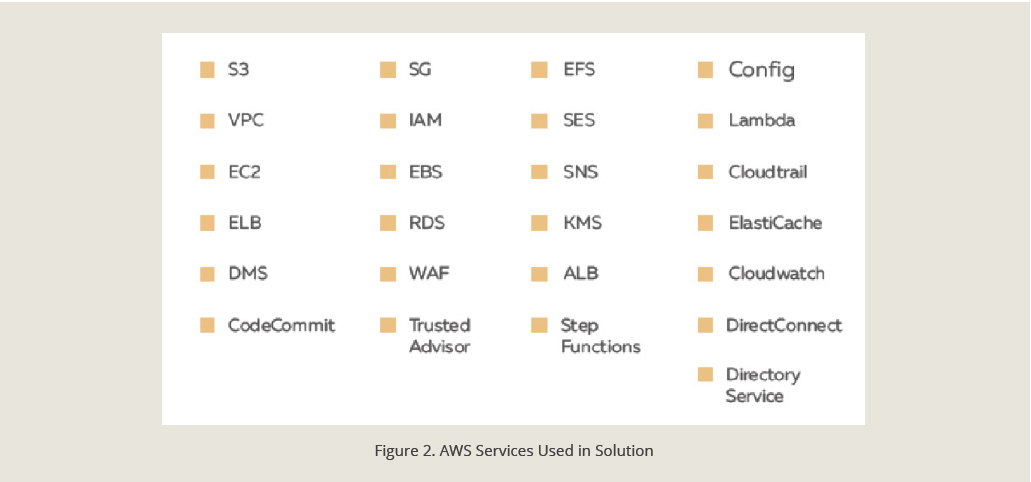 S3
VPC
EC2
ELB
DMS
CodeCommit

SG
IAM
EBS
RDS
WAF
Trusted Advisor

EFS
SES
SNS
KMS
ALB
Step Functions

Config
Lambda
Cloudtrail
ElastiCache
Cloudwatch
DirectConnect
Directory Service

Figure 2. AWS Services Used in Solution